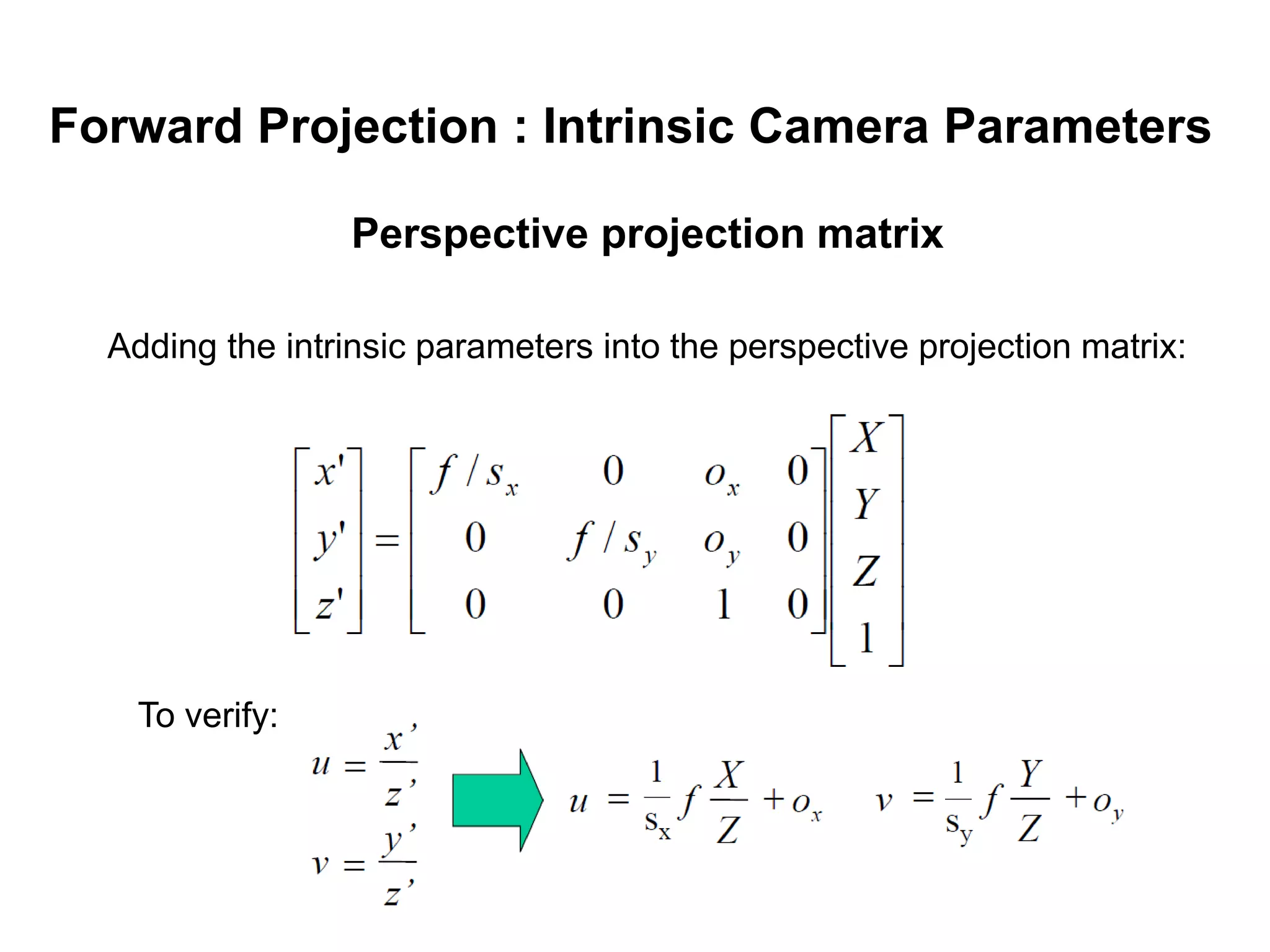 Forward Projection : Intrinsic Camera Parameters

Perspective projection matrix

Adding the intrinsic parameters into the perspective projection matrix:

$\begin{bmatrix} x' \\ y' \\ z' \end{bmatrix} = \begin{bmatrix} f/s_x & 0 & o_x & 0 \\ 0 & f/s_y & o_y & 0 \\ 0 & 0 & 1 & 0 \end{bmatrix} \begin{bmatrix} X \\ Y \\ Z \\ 1 \end{bmatrix}$

To verify:

$u = \frac{x'}{z'}$

$v = \frac{y'}{z'}$

$u = \frac{1}{s_x} f \frac{X}{Z} + o_x$ $v = \frac{1}{s_y} f \frac{Y}{Z} + o_y$